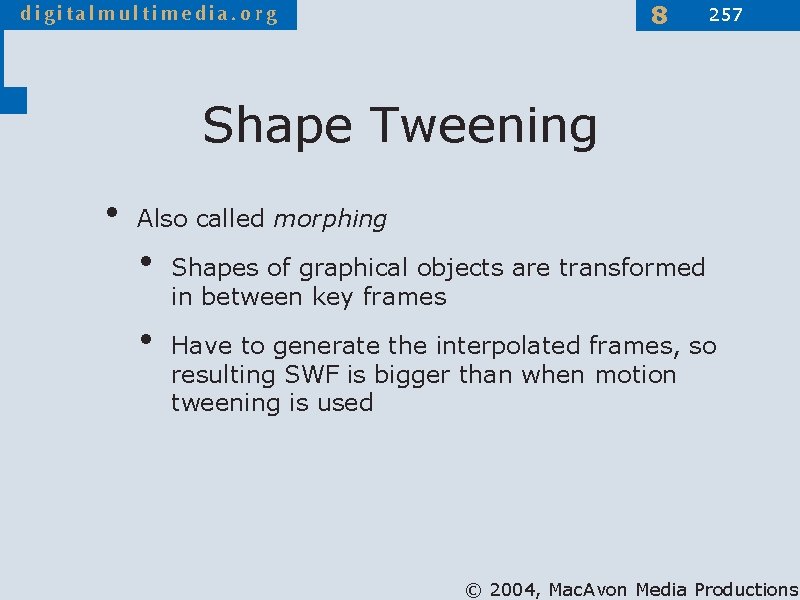 digitalmultimedia.org

8 257

Shape Tweening

• Also called morphing

• Shapes of graphical objects are transformed in between key frames

• Have to generate the interpolated frames, so resulting SWF is bigger than when motion tweening is used

© 2004, MacAvon Media Productions